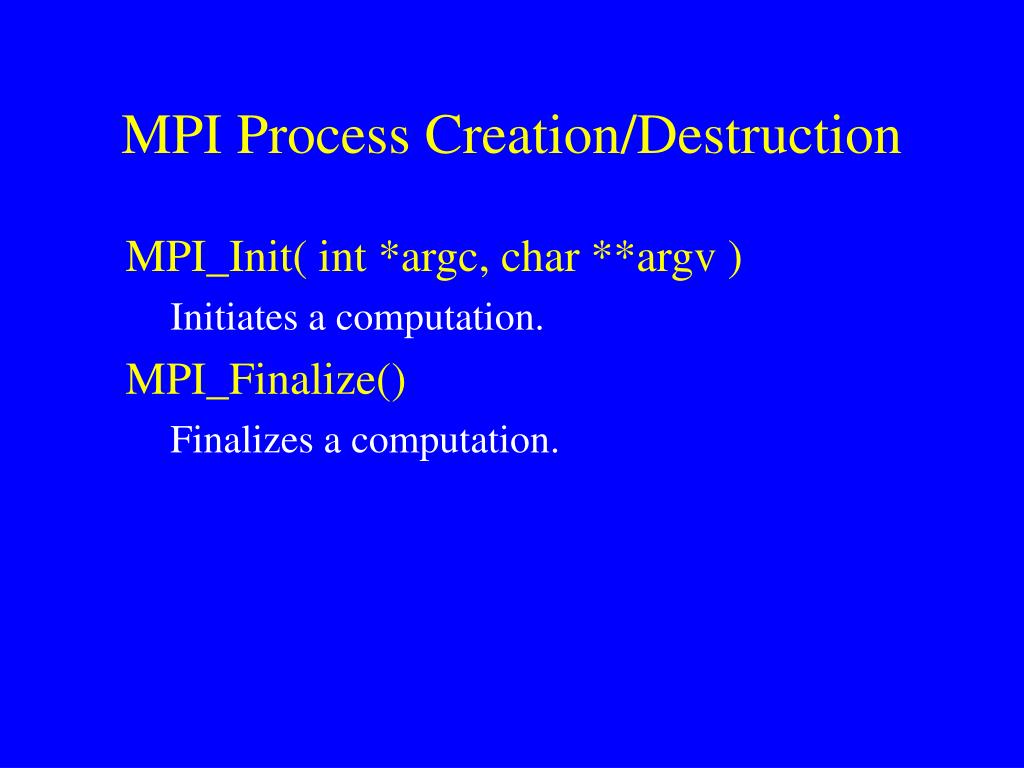 MPI Process Creation/Destruction

MPI_Init( int *argc, char **argv )

Initiates a computation.

MPI_Finalize()

Finalizes a computation.